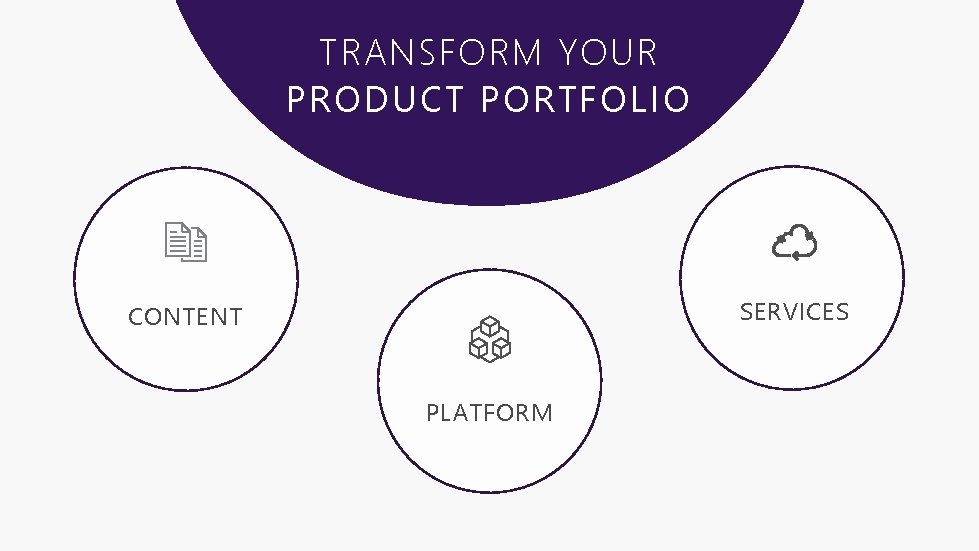 TRANSFORM YOUR
PRODUCT PORTFOLIO

CONTENT

PLATFORM

SERVICES